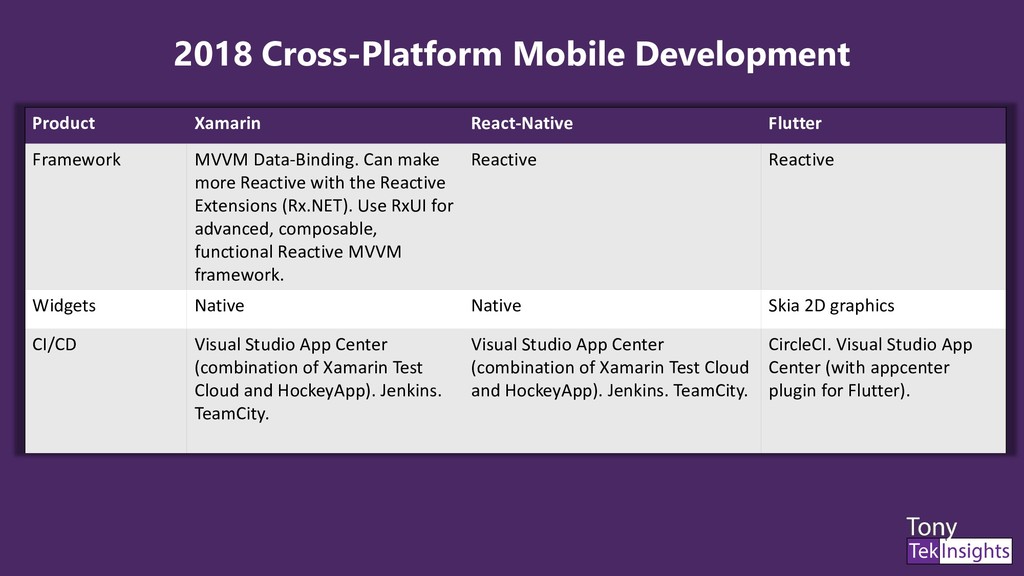 2018 Cross-Platform Mobile Development

| Product | Xamarin | React-Native | Flutter |
|---|---|---|---|
| Framework | MVVM Data-Binding. Can make more Reactive with the Reactive Extensions (Rx.NET). Use RxUI for advanced, composable, functional Reactive MVVM framework. | Reactive | Reactive |
| Widgets | Native | Native | Skia 2D graphics |
| CI/CD | Visual Studio App Center (combination of Xamarin Test Cloud and HockeyApp). Jenkins. TeamCity. | Visual Studio App Center (combination of Xamarin Test Cloud and HockeyApp). Jenkins. TeamCity. | CircleCI. Visual Studio App Center (with appcenter plugin for Flutter). |

Tony
Tek Insights